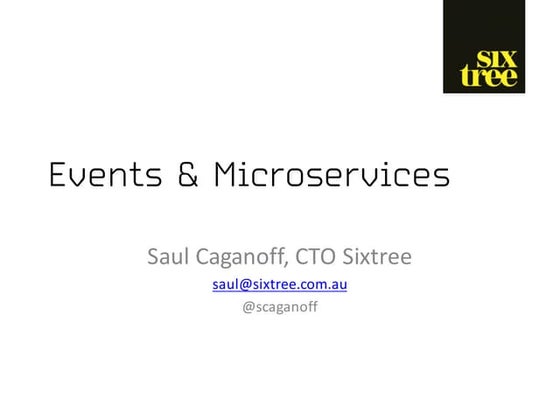 six
tree

Events & Microservices

Saul Caganoff, CTO Sixtree

saul@sixtree.com.au

@scaganoff